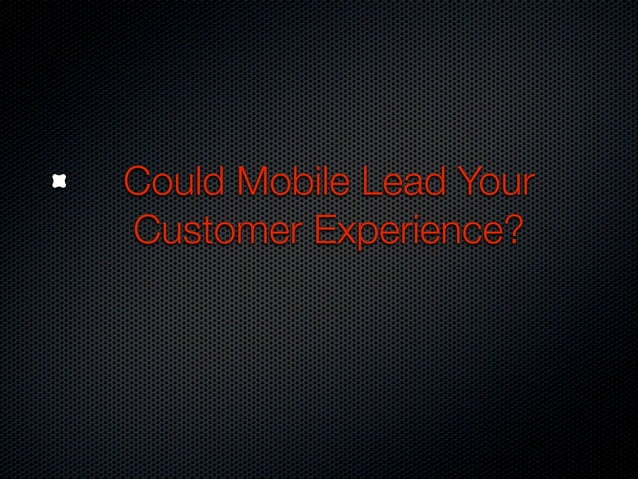 Could Mobile Lead Your Customer Experience?